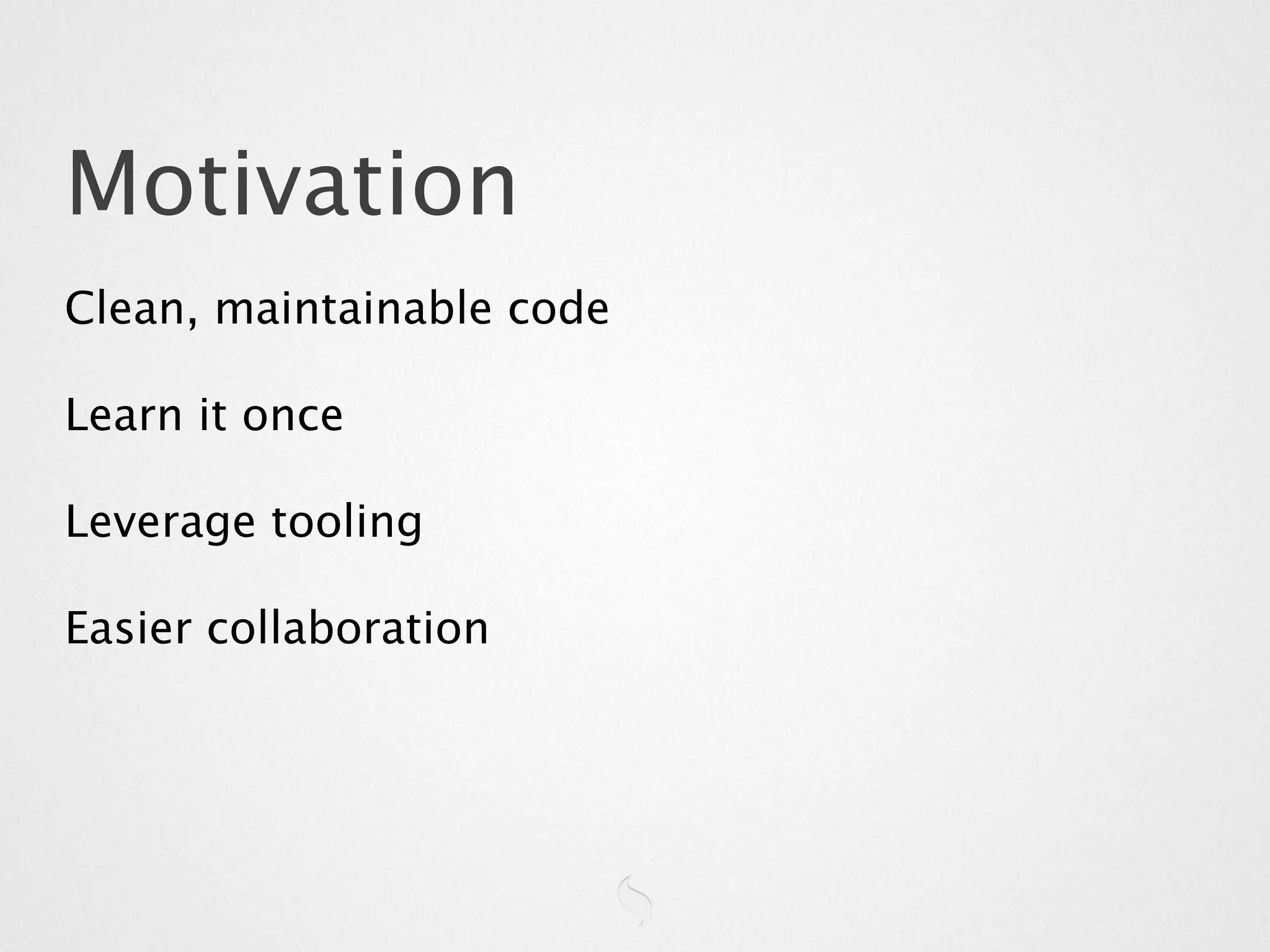 Motivation

Clean, maintainable code

Learn it once

Leverage tooling

Easier collaboration